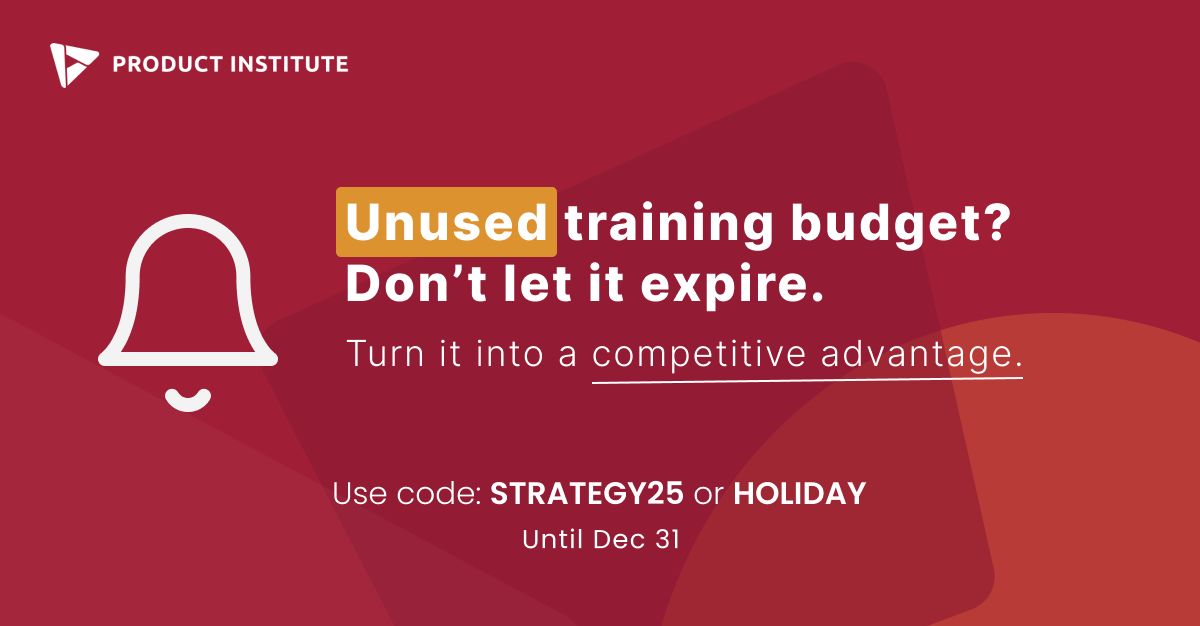 PRODUCT INSTITUTE

Unused training budget? Don’t let it expire.

Turn it into a competitive advantage.

Use code: STRATEGY25 or HOLIDAY

Until Dec 31